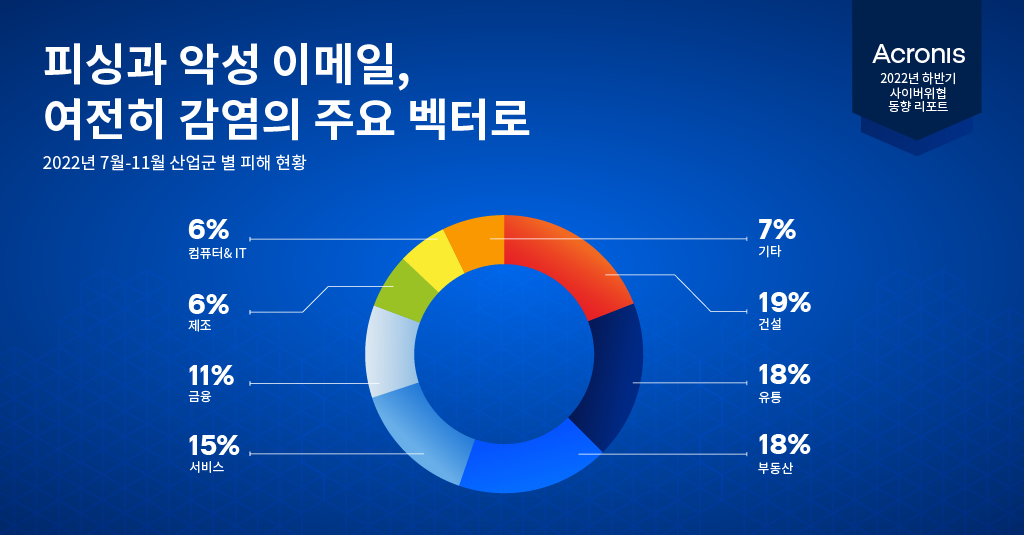 피싱과 악성 이메일,
여전히 감염의 주요 벡터로

2022년 7월-11월 산업군 별 피해 현황

Acronis
2022년 하반기
사이버위협
동향 리포트

6%
컴퓨터& IT

6%
제조

11%
금융

15%
서비스

7%
기타

19%
건설

18%
유통

18%
부동산